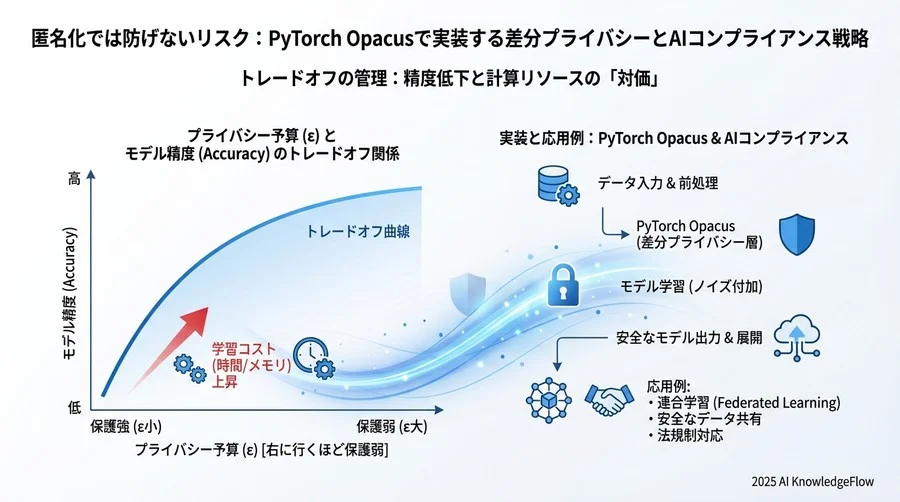 匿名化では防げないリスク：PyTorch Opacusで実装する差分プライバシーとAIコンプライアンス戦略

トレードオフの管理：精度低下と計算リソースの「対価」

プライバシー予算 (ε) と
モデル精度 (Accuracy) のトレードオフ関係

高

モデル精度 (Accuracy)

低

トレードオフ曲線

学習コスト
(時間/メモリ)
上昇

保護強 (ε小)

保護弱 (ε大)

プライバシー予算 (ε) [右に行くほど保護弱]

実装と応用例：PyTorch Opacus & AIコンプライアンス

データ入力 & 前処理

PyTorch Opacus
(差分プライバシー層)

モデル学習 (ノイズ付加)

安全なモデル出力 & 展開

応用例:
・連合学習 (Federated Learning)
・安全なデータ共有
・法規制対応

2025 AI KnowledgeFlow